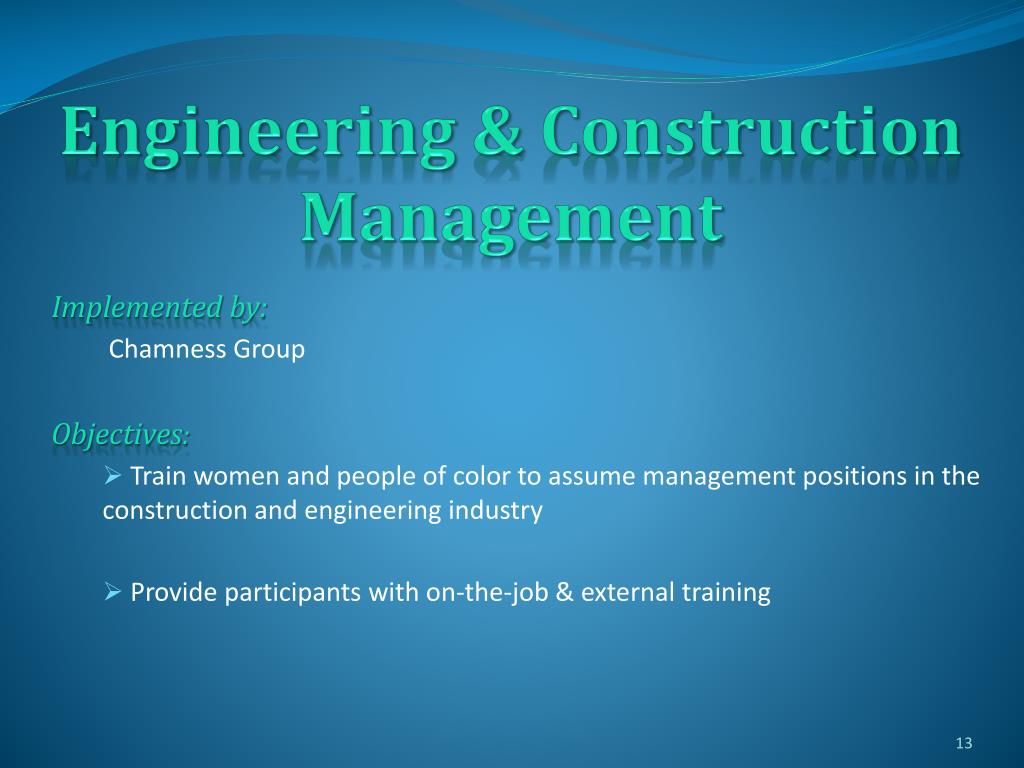 Engineering & Construction Management

Implemented by:

Chamness Group

Objectives:

➢ Train women and people of color to assume management positions in the construction and engineering industry

➢ Provide participants with on-the-job & external training

13